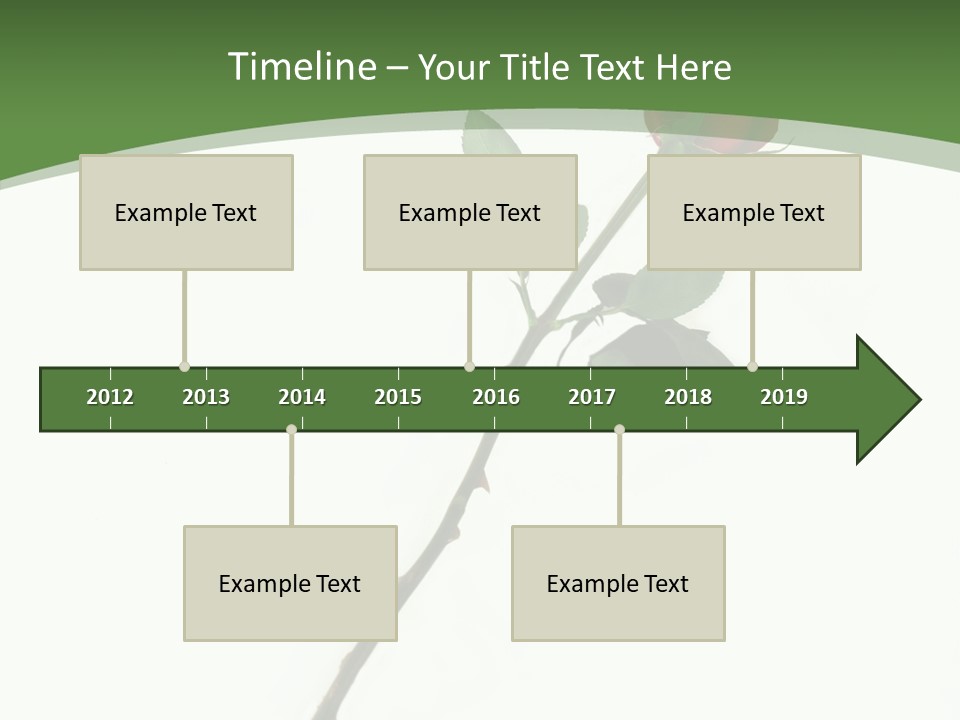 Timeline – Your Title Text Here

Example Text

Example Text

Example Text

2012 2013 2014 2015 2016 2017 2018 2019

Example Text

Example Text